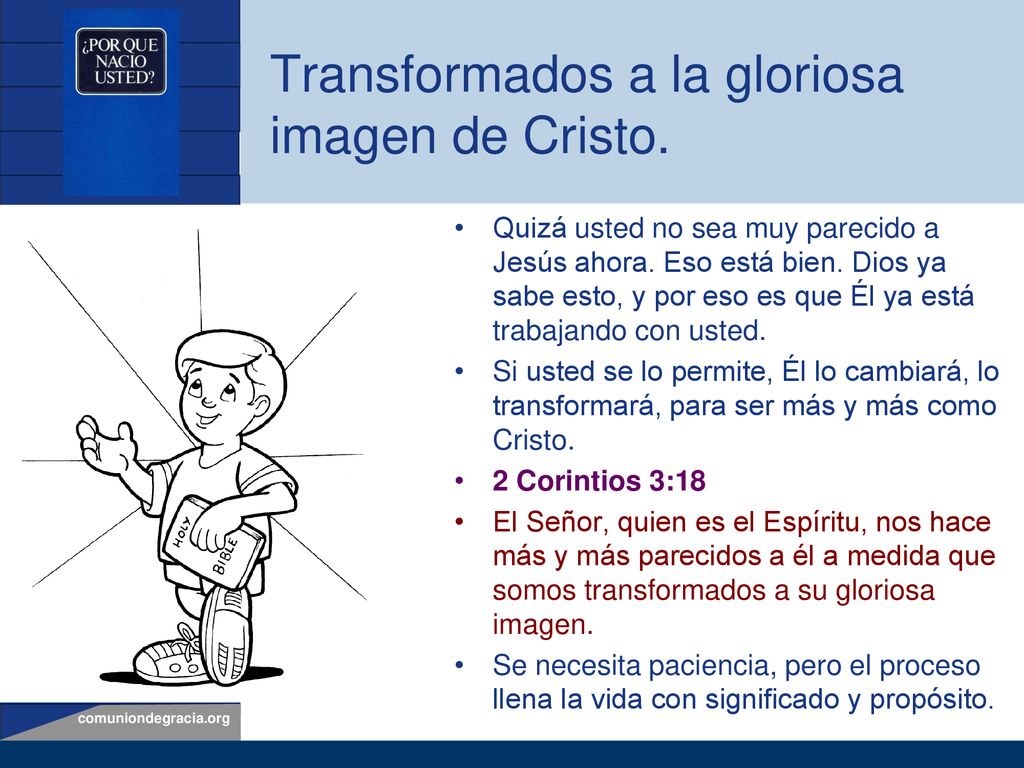 ¿POR QUE NACIO USTED?

Transformados a la gloriosa imagen de Cristo.

HOLY BIBLE

• Quizá usted no sea muy parecido a Jesús ahora. Eso está bien. Dios ya sabe esto, y por eso es que Él ya está trabajando con usted.
• Si usted se lo permite, Él lo cambiará, lo transformará, para ser más y más como Cristo.
• 2 Corintios 3:18
• El Señor, quien es el Espíritu, nos hace más y más parecidos a él a medida que somos transformados a su gloriosa imagen.
• Se necesita paciencia, pero el proceso llena la vida con significado y propósito.

comuniondegracia.org